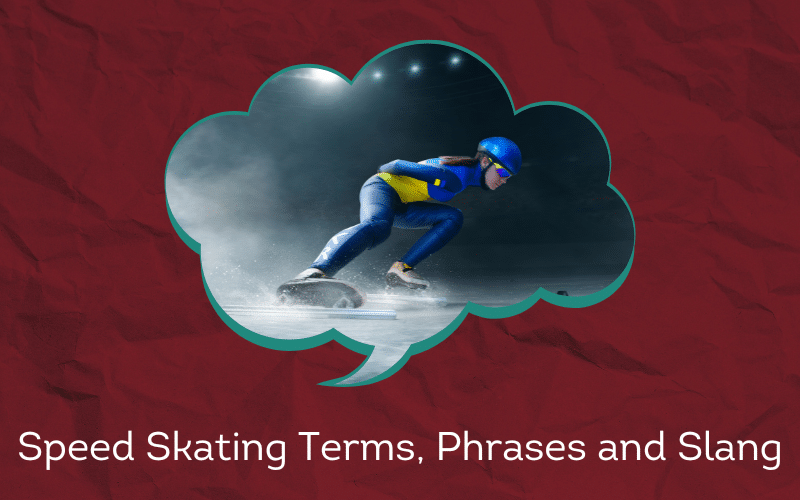 Speed Skating Terms, Phrases and Slang